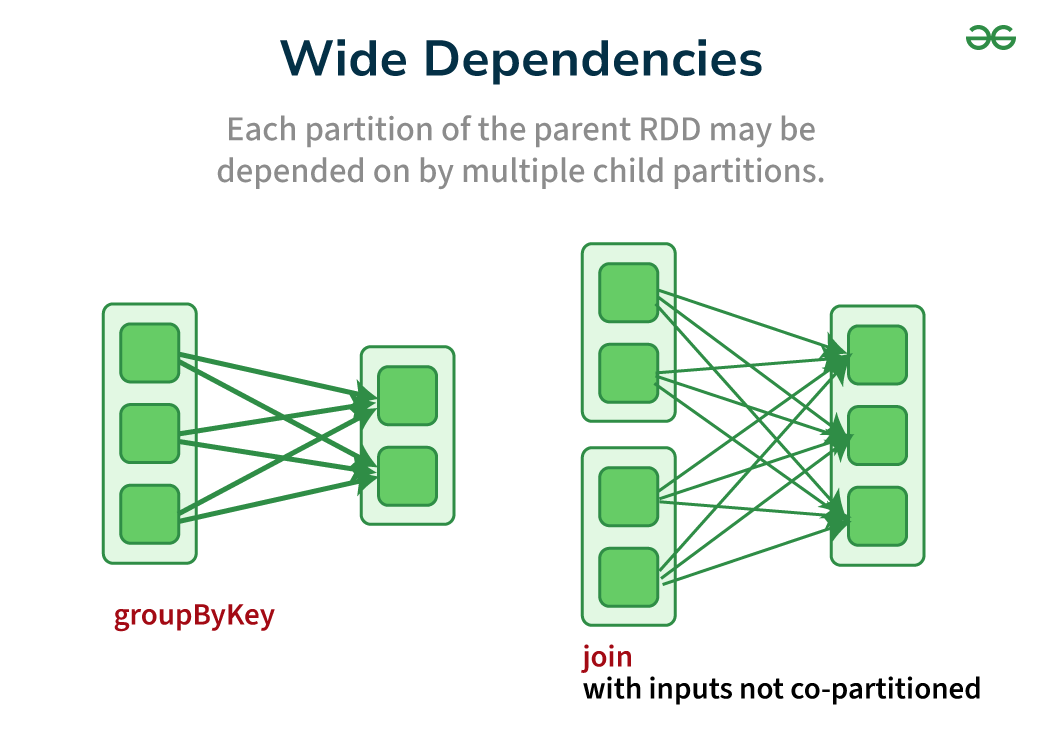 Wide Dependencies

Each partition of the parent RDD may be depended on by multiple child partitions.

groupByKey

join
with inputs not co-partitioned